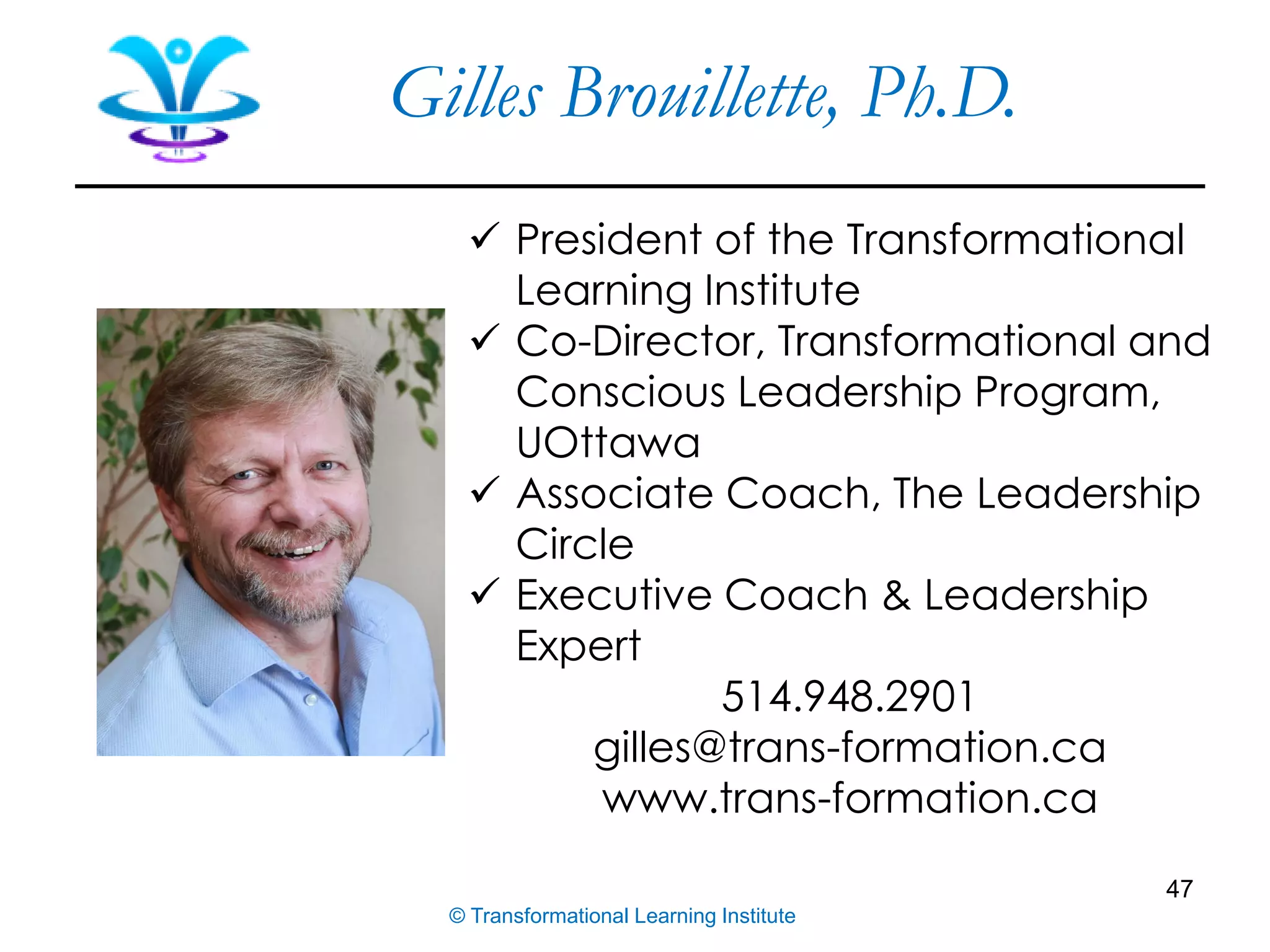 Gilles Brouillette, Ph.D.

✓ President of the Transformational Learning Institute
✓ Co-Director, Transformational and Conscious Leadership Program, UOttawa
✓ Associate Coach, The Leadership Circle
✓ Executive Coach & Leadership Expert

514.948.2901
gilles@trans-formation.ca
www.trans-formation.ca

47

© Transformational Learning Institute